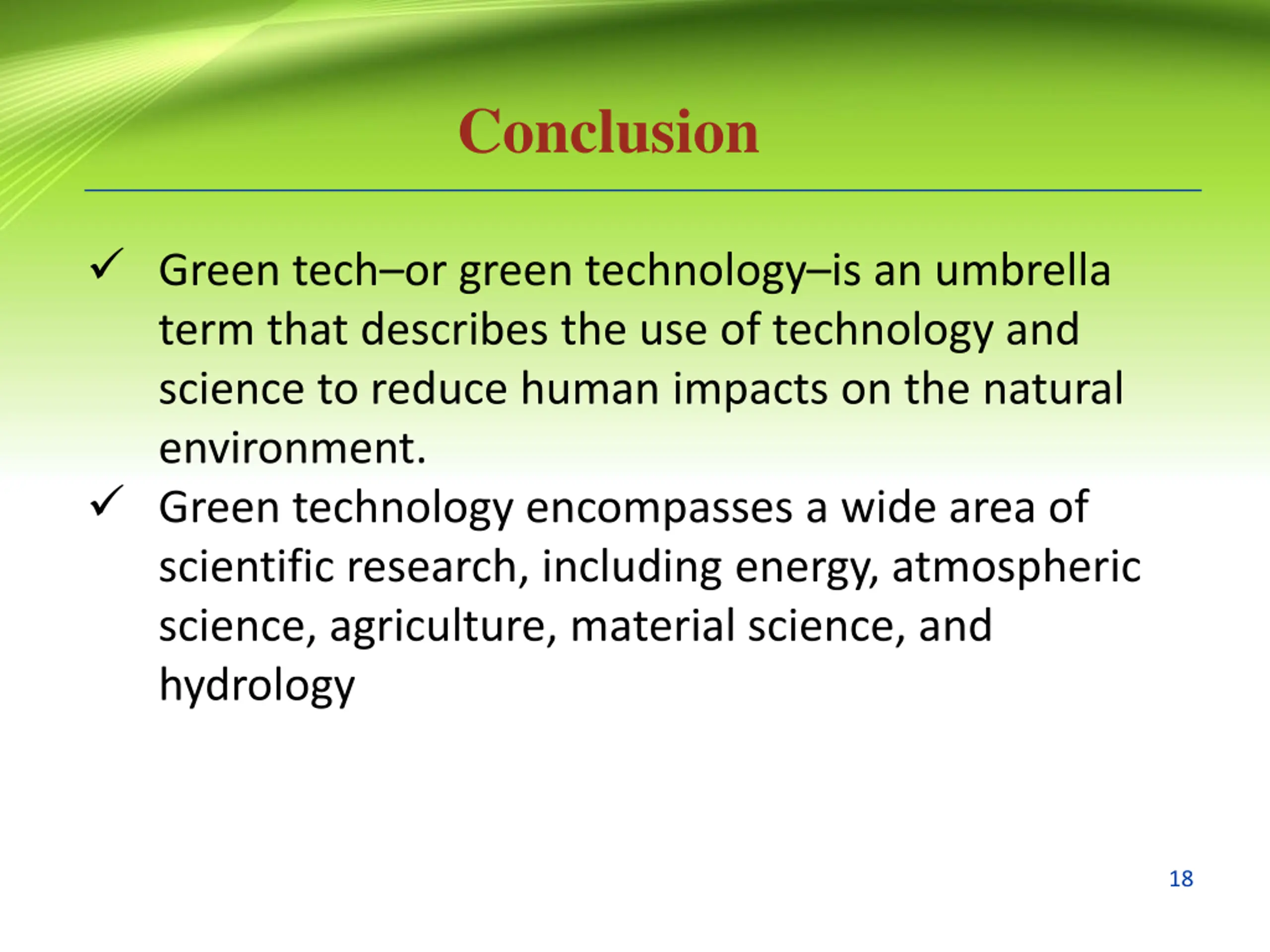 Conclusion

✓ Green tech–or green technology–is an umbrella term that describes the use of technology and science to reduce human impacts on the natural environment.

✓ Green technology encompasses a wide area of scientific research, including energy, atmospheric science, agriculture, material science, and hydrology

18